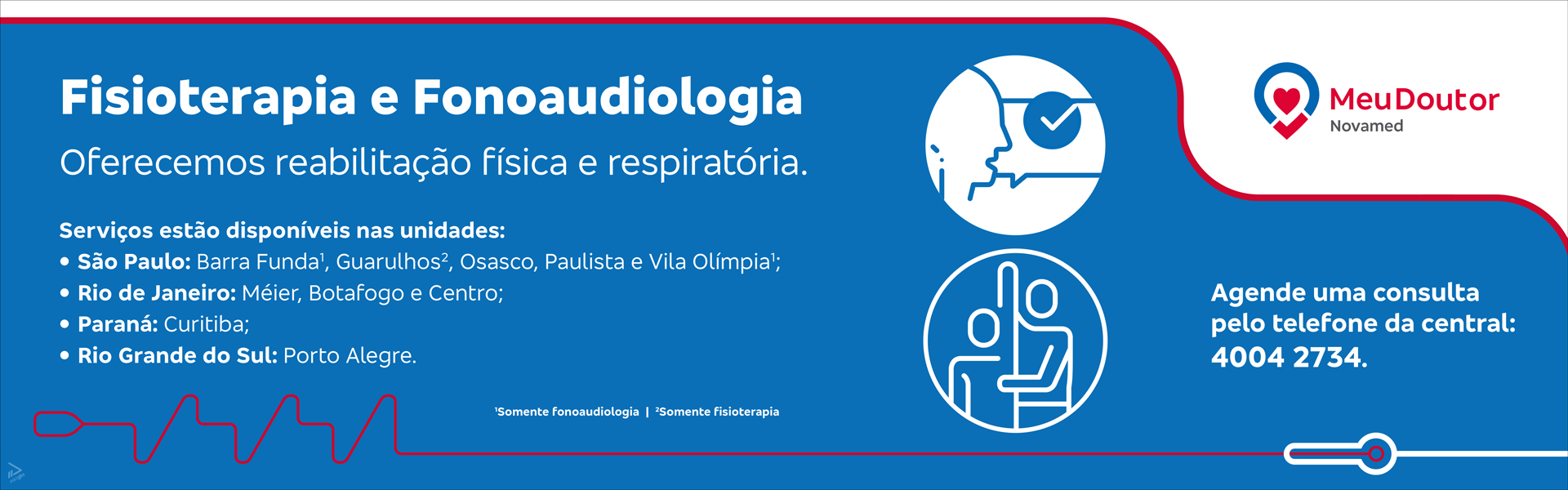 Fisioterapia e Fonoaudiologia

Oferecemos reabilitação física e respiratória.

Serviços estão disponíveis nas unidades:
• São Paulo: Barra Funda¹, Guarulhos², Osasco, Paulista e Vila Olímpia¹;
• Rio de Janeiro: Méier, Botafogo e Centro;
• Paraná: Curitiba;
• Rio Grande do Sul: Porto Alegre.

¹Somente fonoaudiologia | ²Somente fisioterapia

MeuDoutor
Novamed

Agende uma consulta pelo telefone da central: 4004 2734.